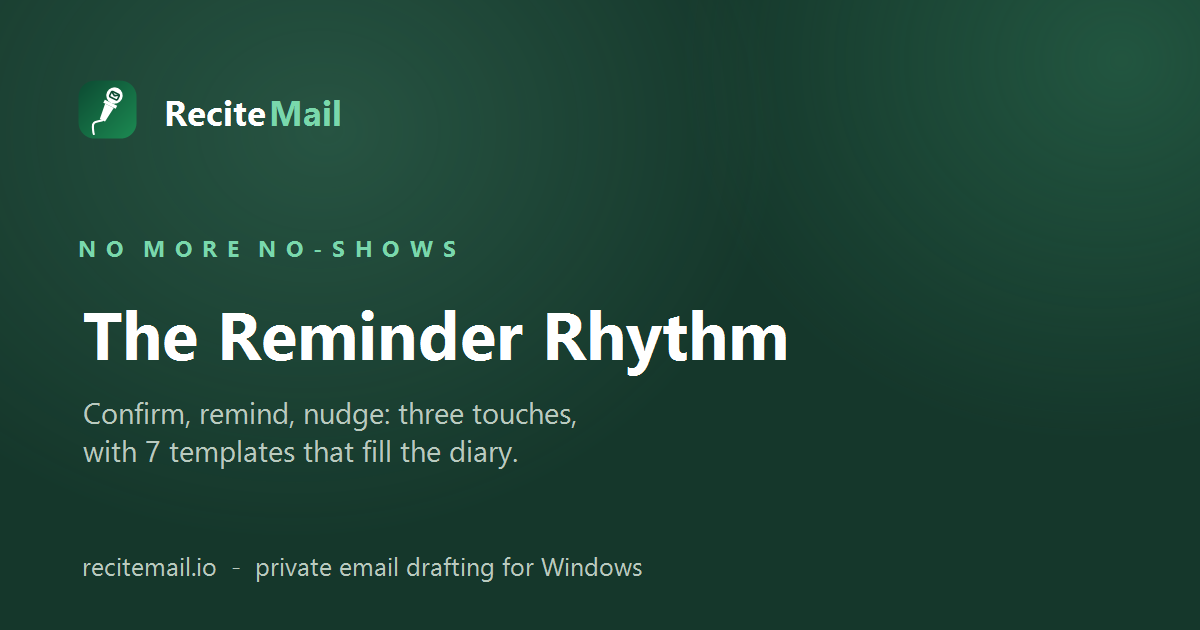 ReciteMail

NO MORE NO-SHOWS

The Reminder Rhythm

Confirm, remind, nudge: three touches, with 7 templates that fill the diary.

recitemail.io - private email drafting for Windows